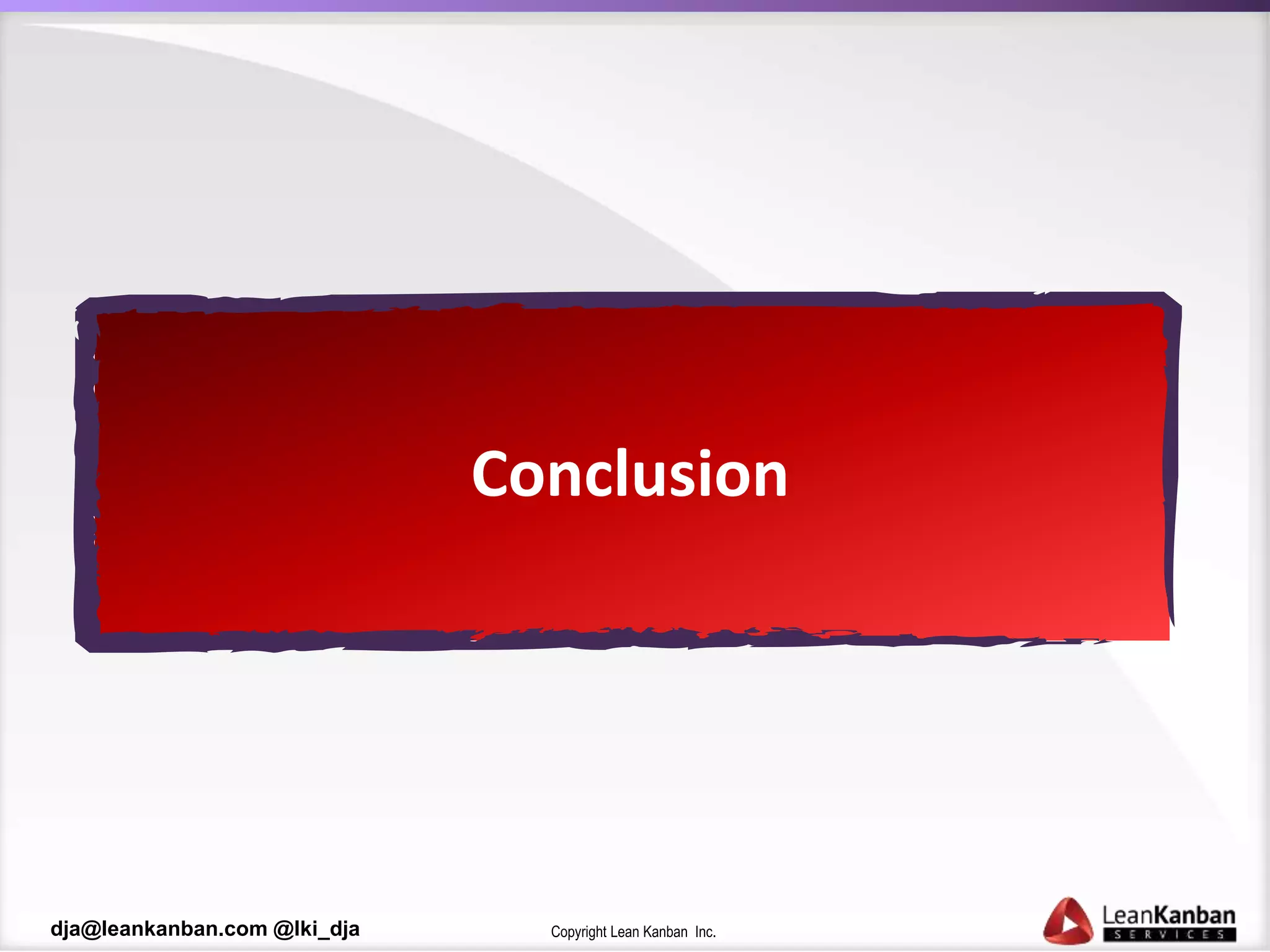 Conclusion

dja@leankanban.com @lki_dja

Copyright Lean Kanban Inc.

LeanKanban SERVICES